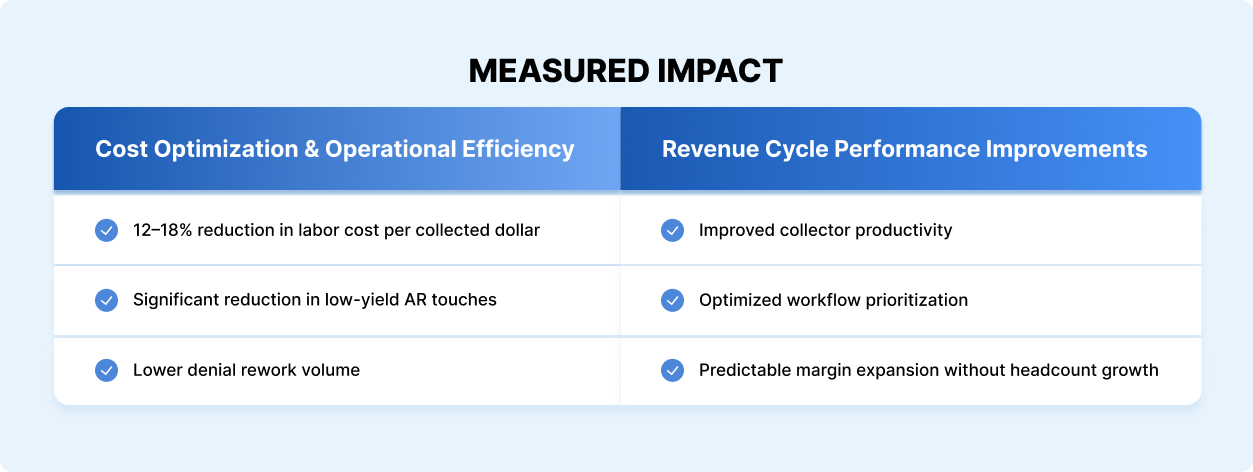 MEASURED IMPACT

| Cost Optimization & Operational Efficiency | Revenue Cycle Performance Improvements |
|---|---|
| 12–18% reduction in labor cost per collected dollar | Improved collector productivity |
| Significant reduction in low-yield AR touches | Optimized workflow prioritization |
| Lower denial rework volume | Predictable margin expansion without headcount growth |